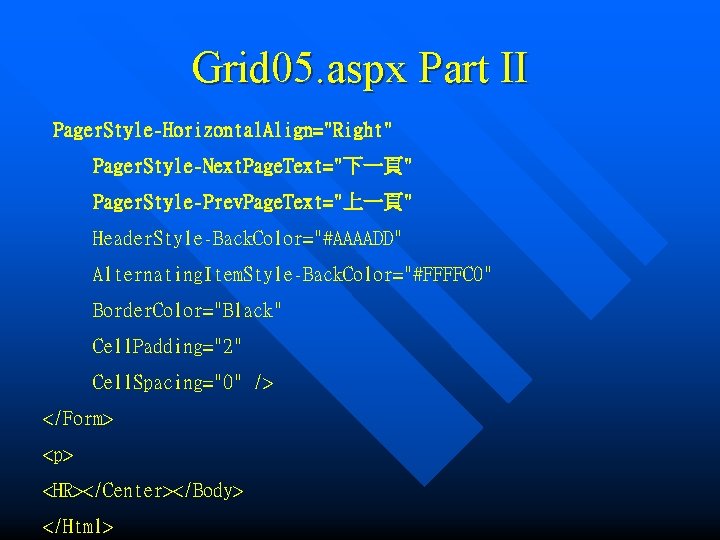 Grid05.aspx Part II

PagerStyle-HorizontalAlign="Right"

PagerStyle-NextPageText="下一頁"

PagerStyle-PrevPageText="上一頁"

HeaderStyle-BackColor="#AAAADD"

AlternatingItemStyle-BackColor="#FFFFC0"

BorderColor="Black"

CellPadding="2"

CellSpacing="0" />

</Form>

<p>

<HR></Center></Body>

</Html>